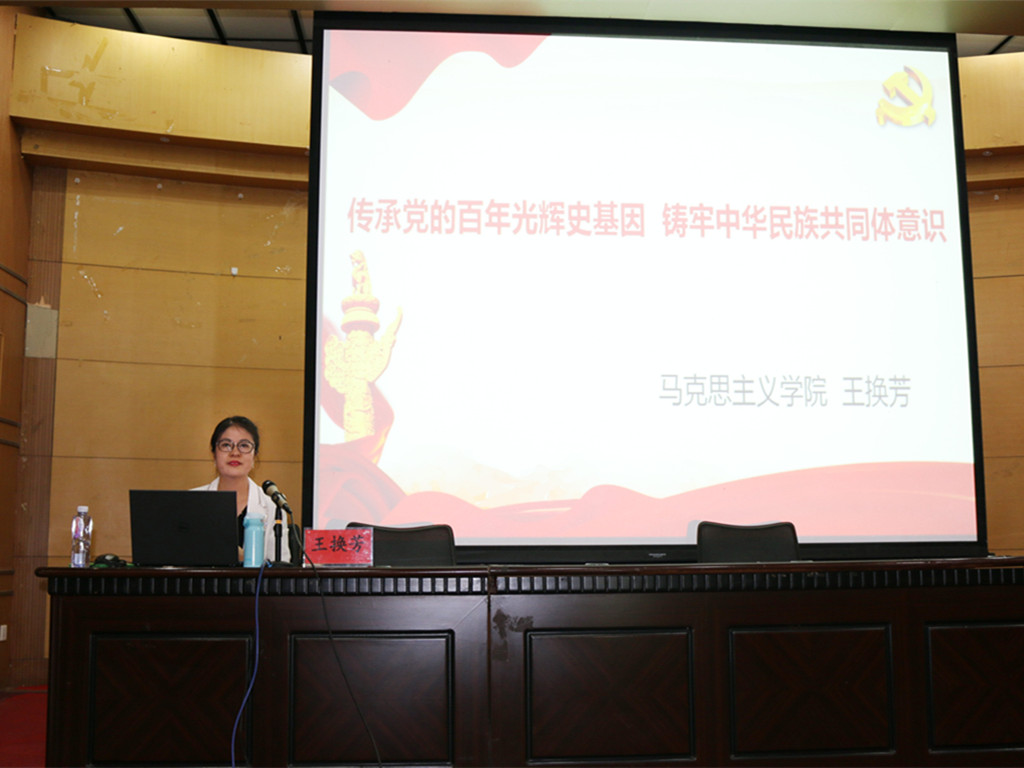 传承党的百年光辉史基因 铸牢中华民族共同体意识

马克思主义学院 王换芳

王换芳